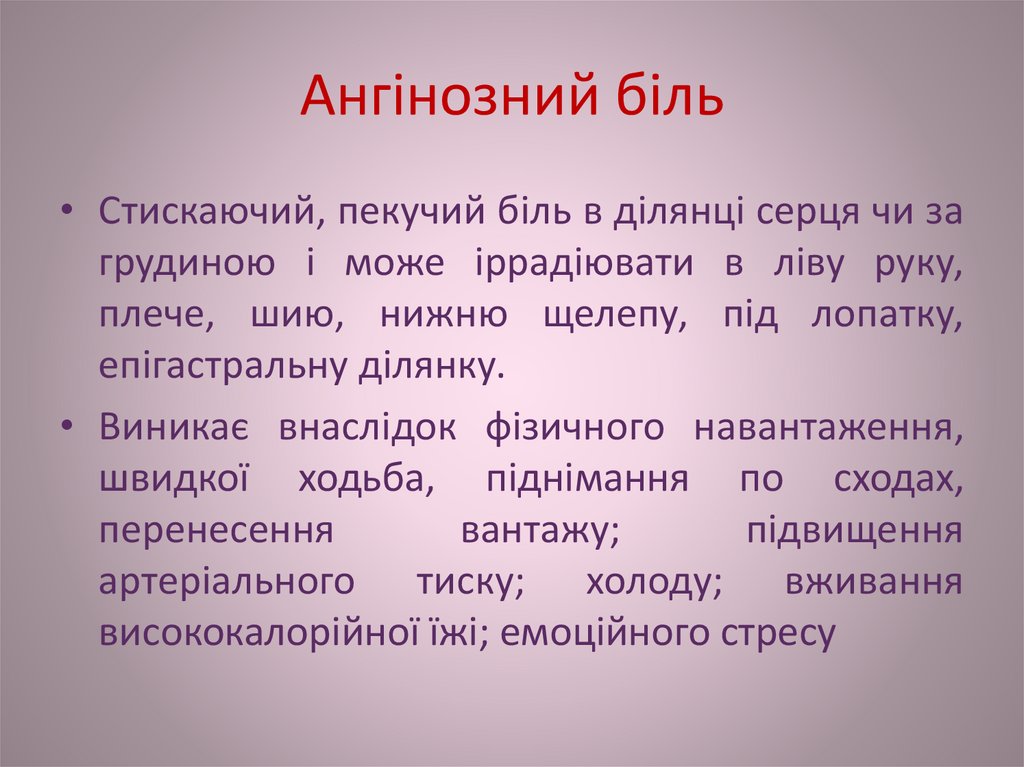 Ангінозний біль

• Стискаючий, пекучий біль в ділянці серця чи за грудиною і може іррадіювати в ліву руку, плече, шию, нижню щелепу, під лопатку, епігастральну ділянку.

• Виникає внаслідок фізичного навантаження, швидкої ходьба, піднімання по сходах, перенесення вантажу; підвищення артеріального тиску; холоду; вживання висококалорійної їжі; емоційного стресу